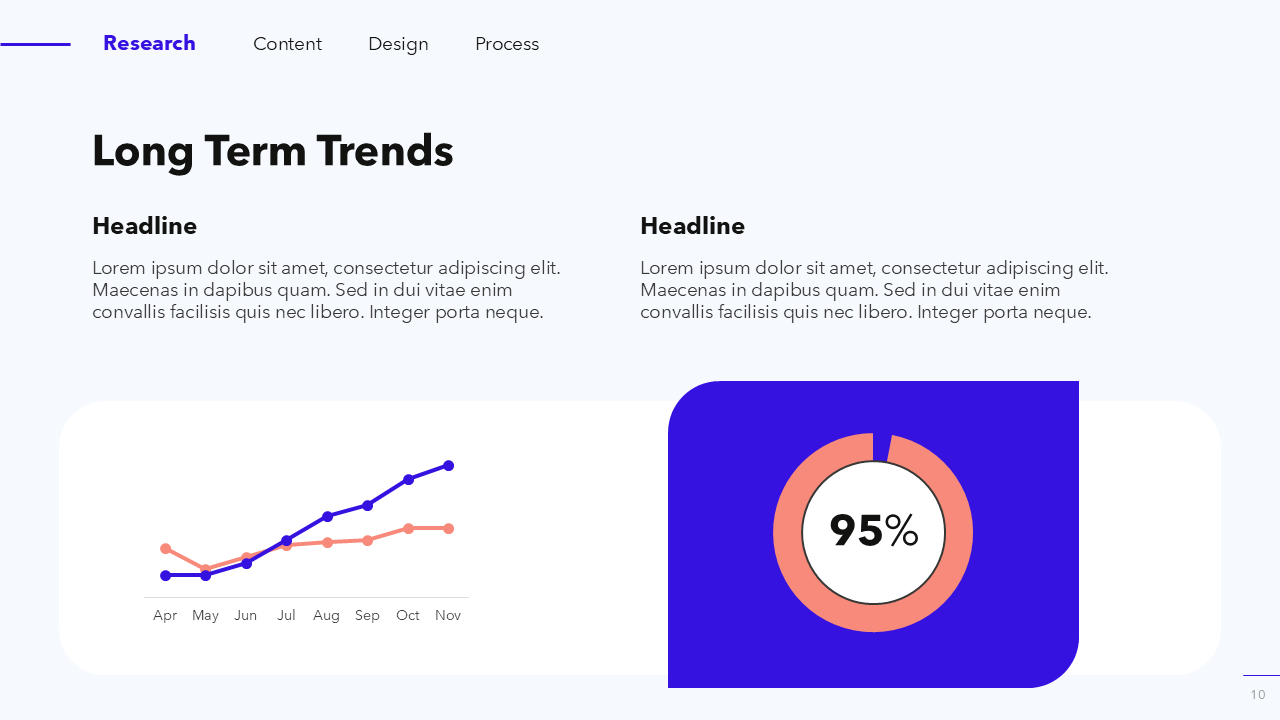 Research Content Design Process

Long Term Trends

Headline

Lorem ipsum dolor sit amet, consectetur adipiscing elit. Maecenas in dapibus quam. Sed in dui vitae enim convallis facilisis quis nec libero. Integer porta neque.

Headline

Lorem ipsum dolor sit amet, consectetur adipiscing elit. Maecenas in dapibus quam. Sed in dui vitae enim convallis facilisis quis nec libero. Integer porta neque.

Apr May Jun Jul Aug Sep Oct Nov

95%

10